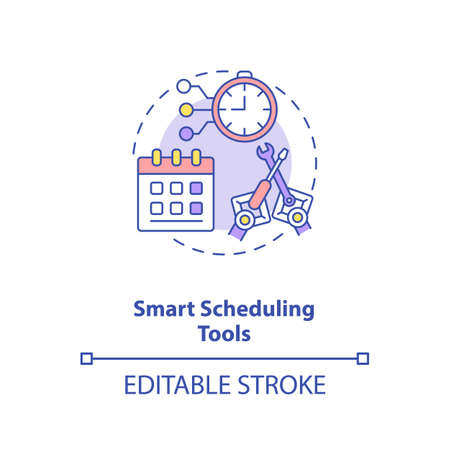 Smart Scheduling Tools

EDITABLE STROKE